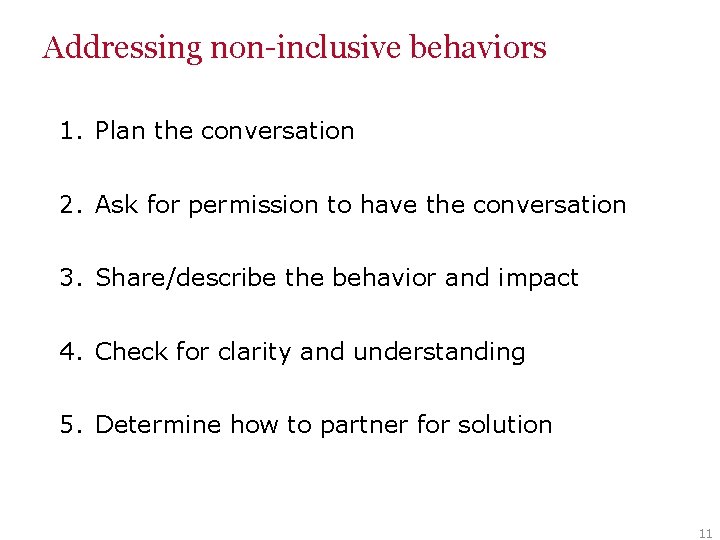 Addressing non-inclusive behaviors

1. Plan the conversation

2. Ask for permission to have the conversation

3. Share/describe the behavior and impact

4. Check for clarity and understanding

5. Determine how to partner for solution

11